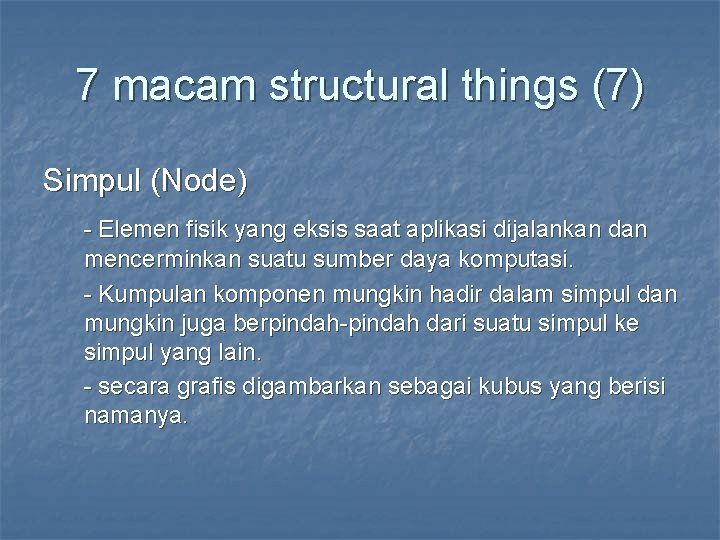 7 macam structural things (7)

Simpul (Node)

- Elemen fisik yang eksis saat aplikasi dijalankan dan mencerminkan suatu sumber daya komputasi.

- Kumpulan komponen mungkin hadir dalam simpul dan mungkin juga berpindah-pindah dari suatu simpul ke simpul yang lain.

- secara grafis digambarkan sebagai kubus yang berisi namanya.